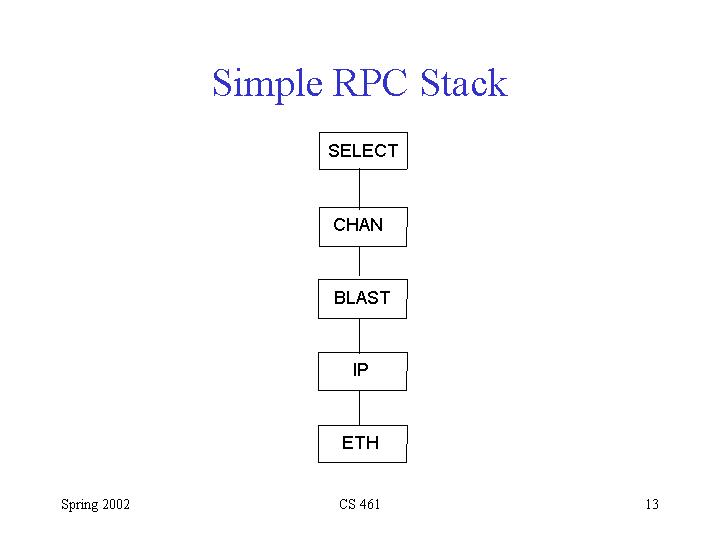 Simple RPC Stack

SELECT

CHAN

BLAST

IP

ETH

Spring 2002

CS 461

13